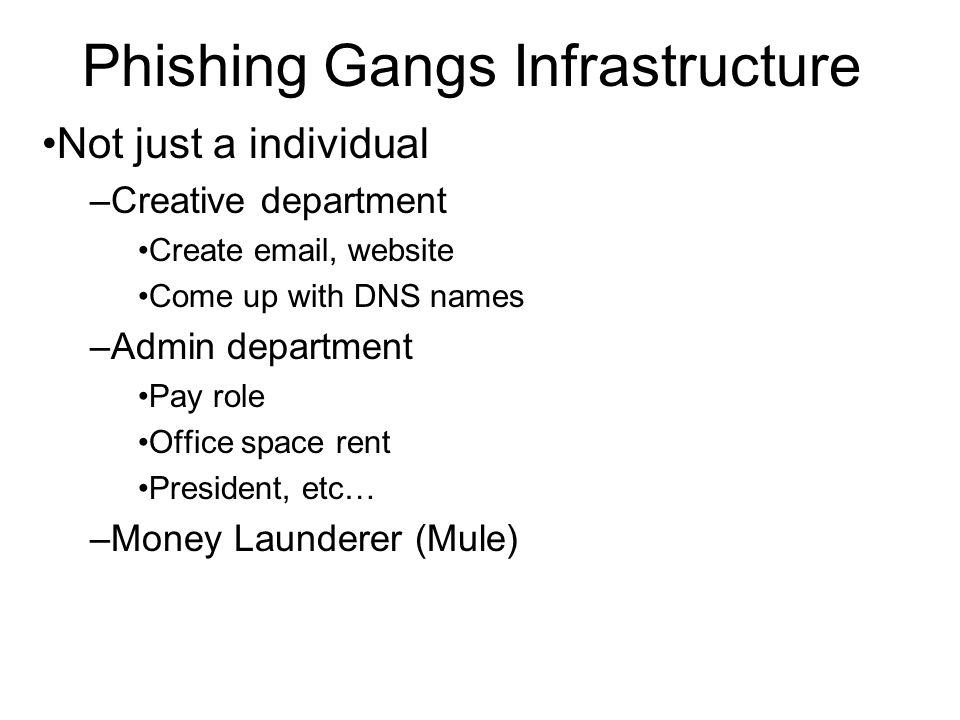 Phishing Gangs Infrastructure

•Not just a individual

–Creative department

•Create email, website

•Come up with DNS names

–Admin department

•Pay role

•Office space rent

•President, etc…

–Money Launderer (Mule)